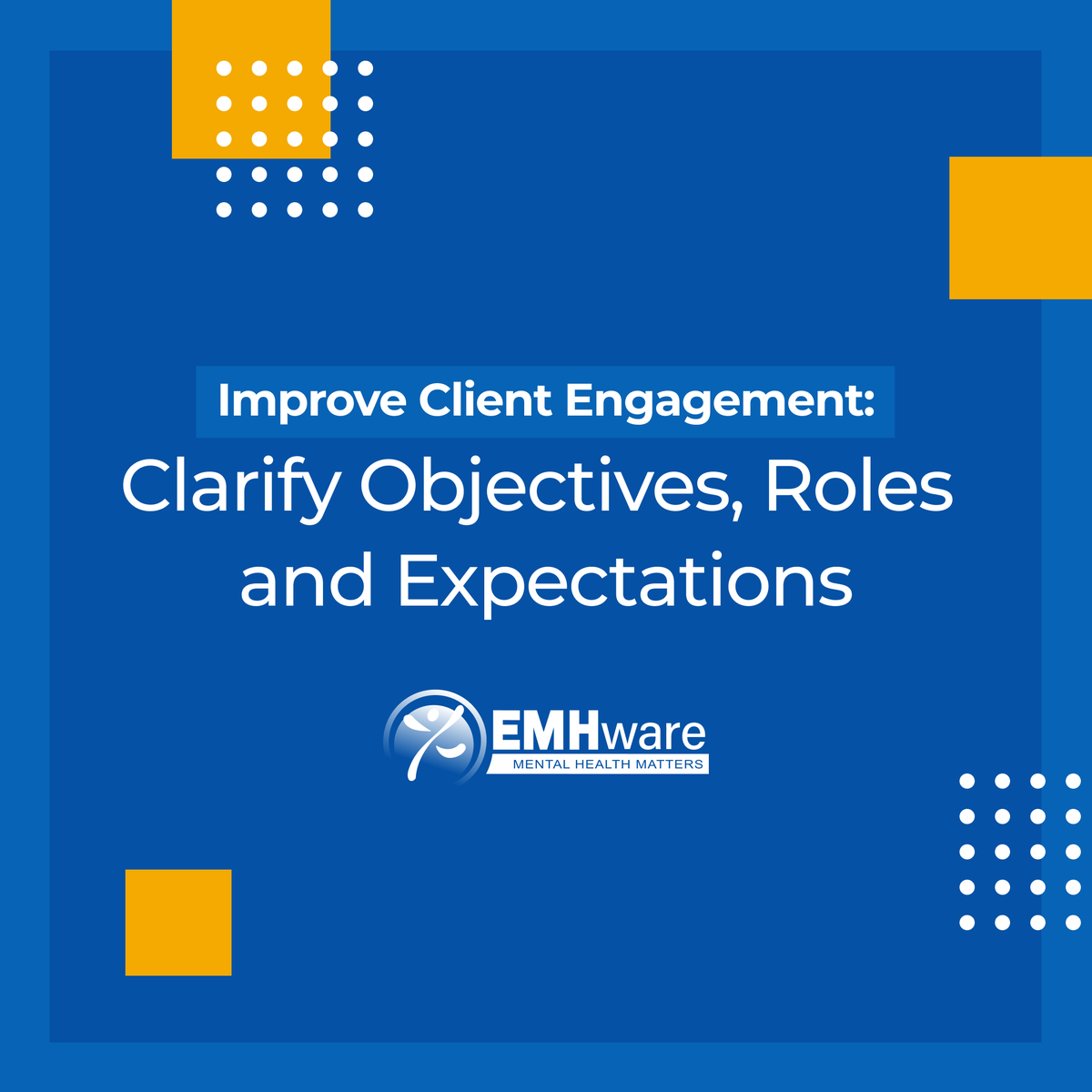 Improve Client Engagement:
Clarify Objectives, Roles and Expectations

EMHware
MENTAL HEALTH MATTERS